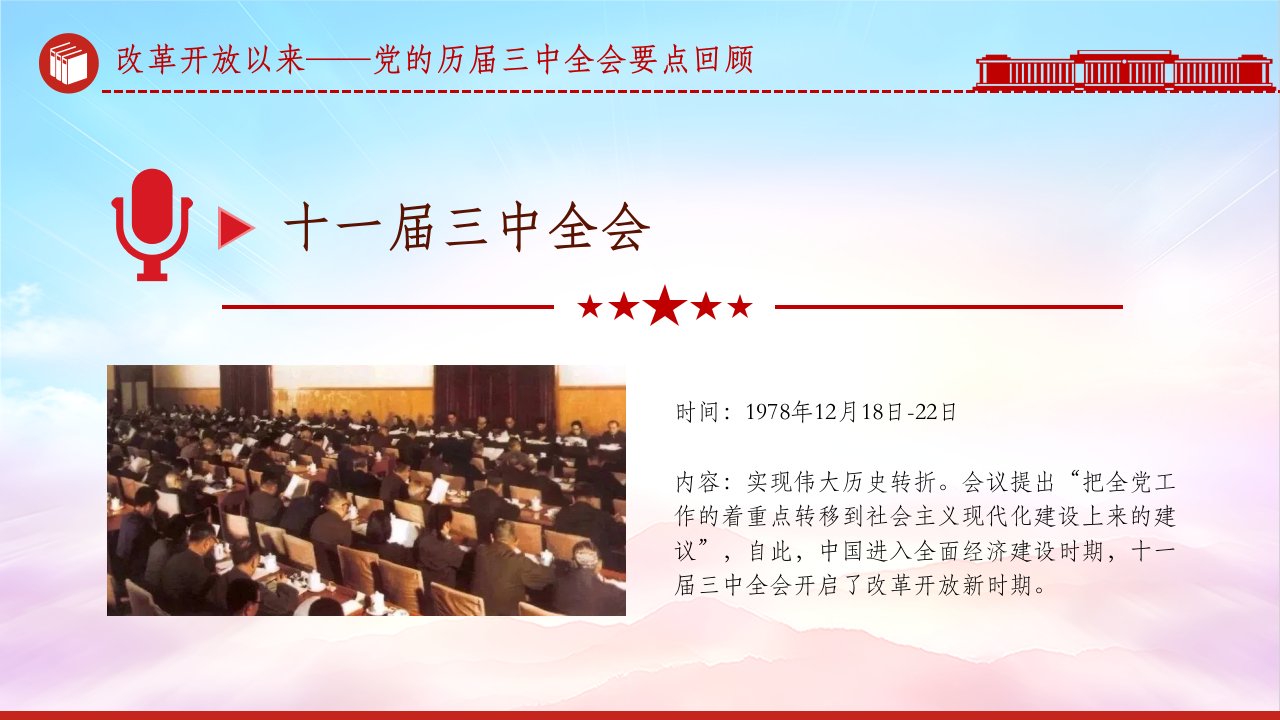 改革开放以来——党的历届三中全会要点回顾

十一届三中全会

时间：1978年12月18日-22日

内容：实现伟大历史转折。会议提出“把全党工作的着重点转移到社会主义现代化建设上来的建议”，自此，中国进入全面经济建设时期，十一届三中全会开启了改革开放新时期。